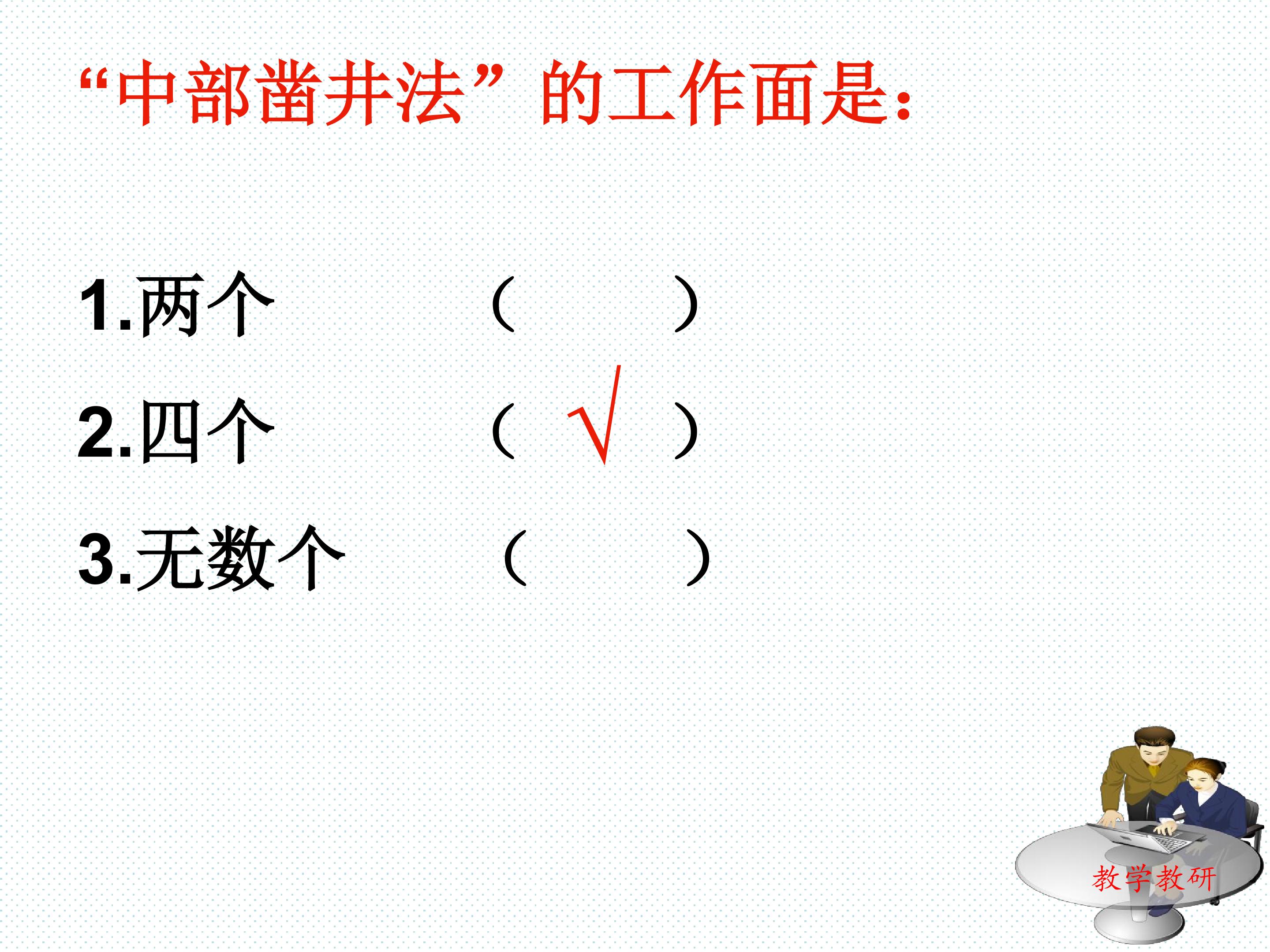 “中部凿井法”的工作面是:

1.两个 （ ）

2.四个 （ √ ）

3.无数个 （ ）

教学教研